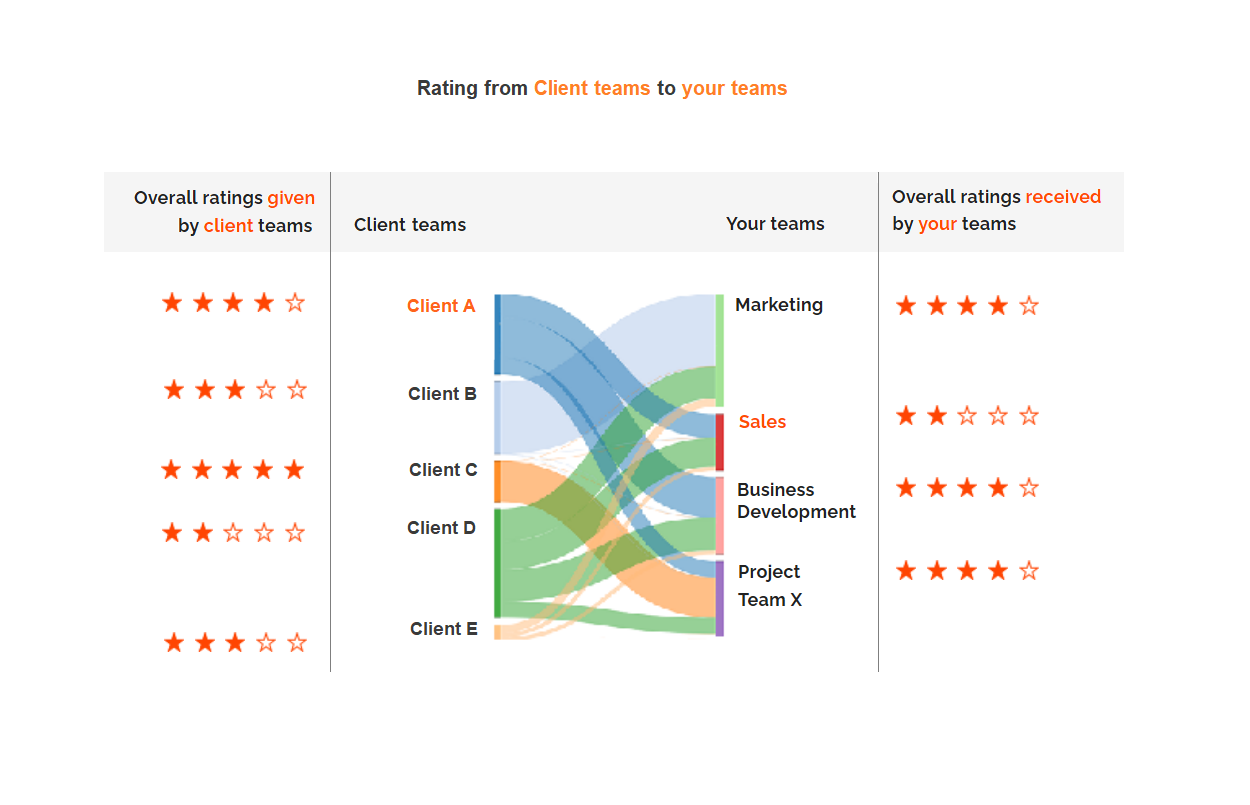 Rating from Client teams to your teams

Overall ratings given by client teams

Client teams

Your teams

Overall ratings received by your teams

★★★★☆

★★★☆☆

★★★★★

★★☆☆☆

★★★☆☆

Client A

Client B

Client C

Client D

Client E

Marketing

Sales

Business Development

Project Team X

★★★★☆

★★☆☆☆

★★★★☆

★★★★☆